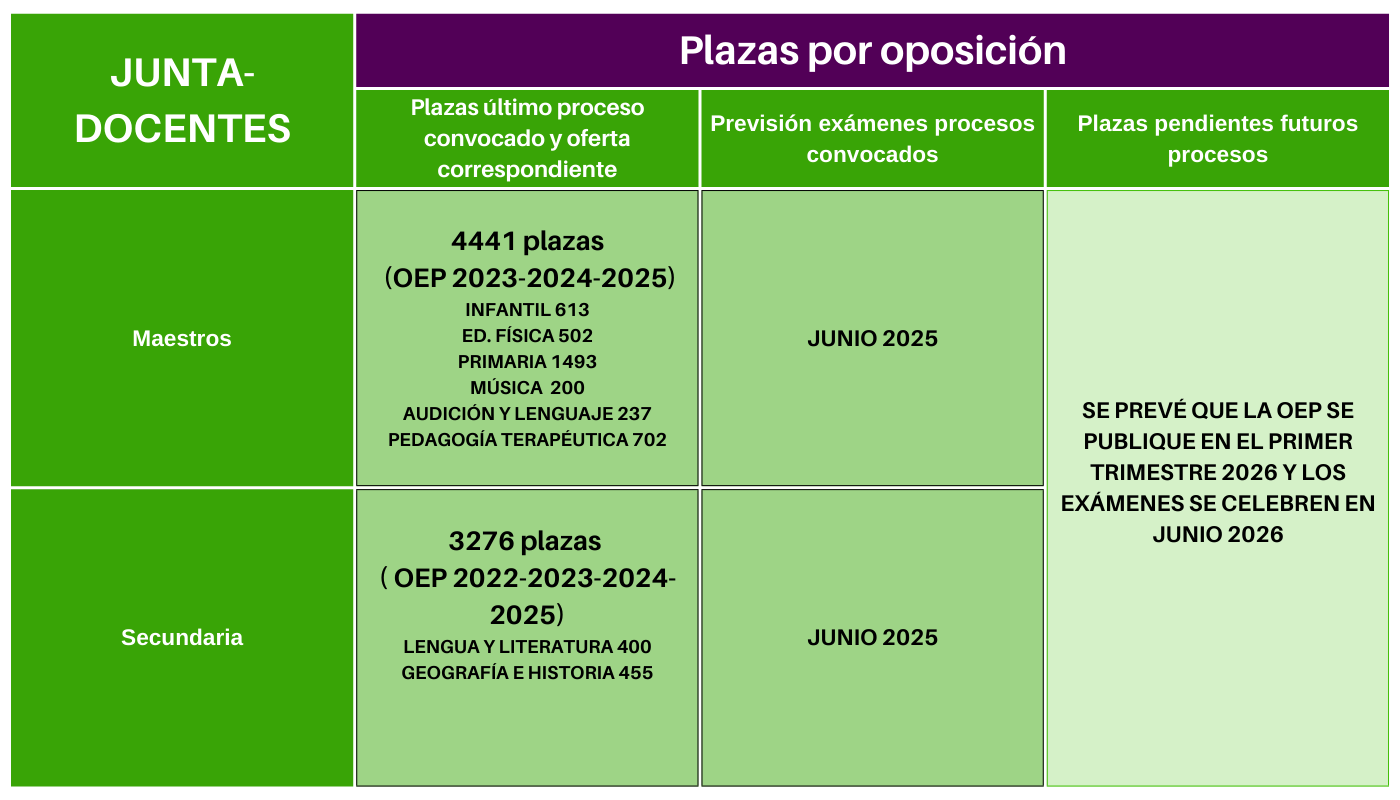 | JUNTA-DOCENTES | Plazas por oposición | | |
|---|---|---|---|
| | Plazas último proceso convocado y oferta correspondiente | Previsión exámenes procesos convocados | Plazas pendientes futuros procesos |
| Maestros | 4441 plazas (OEP 2023-2024-2025) INFANTIL 613 ED. FÍSICA 502 PRIMARIA 1493 MÚSICA 200 AUDICIÓN Y LENGUAJE 237 PEDAGOGÍA TERAPÉUTICA 702 | JUNIO 2025 | SE PREVÉ QUE LA OEP SE PUBLIQUE EN EL PRIMER TRIMESTRE 2026 Y LOS EXÁMENES SE CELEBREN EN JUNIO 2026 |
| Secundaria | 3276 plazas ( OEP 2022-2023-2024-2025) LENGUA Y LITERATURA 400 GEOGRAFÍA E HISTORIA 455 | JUNIO 2025 | |